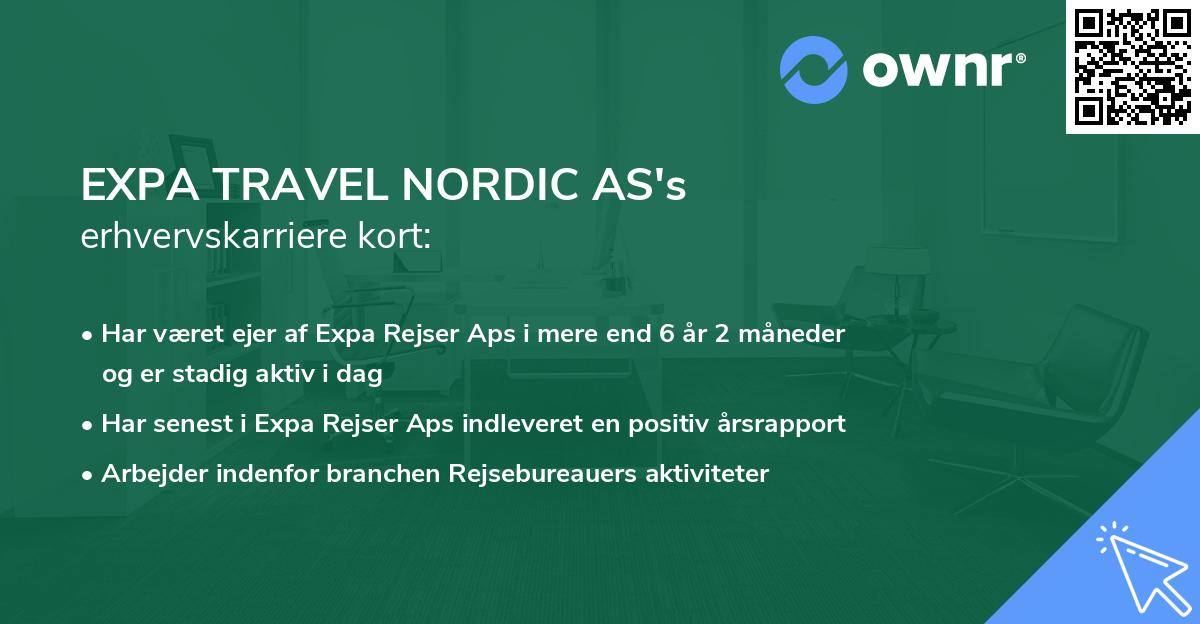 ownr®

EXPA TRAVEL NORDIC AS's
erhvervskarriere kort:

• Har været ejer af Expa Rejser Aps i mere end 6 år 2 måneder og er stadig aktiv i dag
• Har senest i Expa Rejser Aps indleveret en positiv årsrapport
• Arbejder indenfor branchen Rejsebureauers aktiviteter